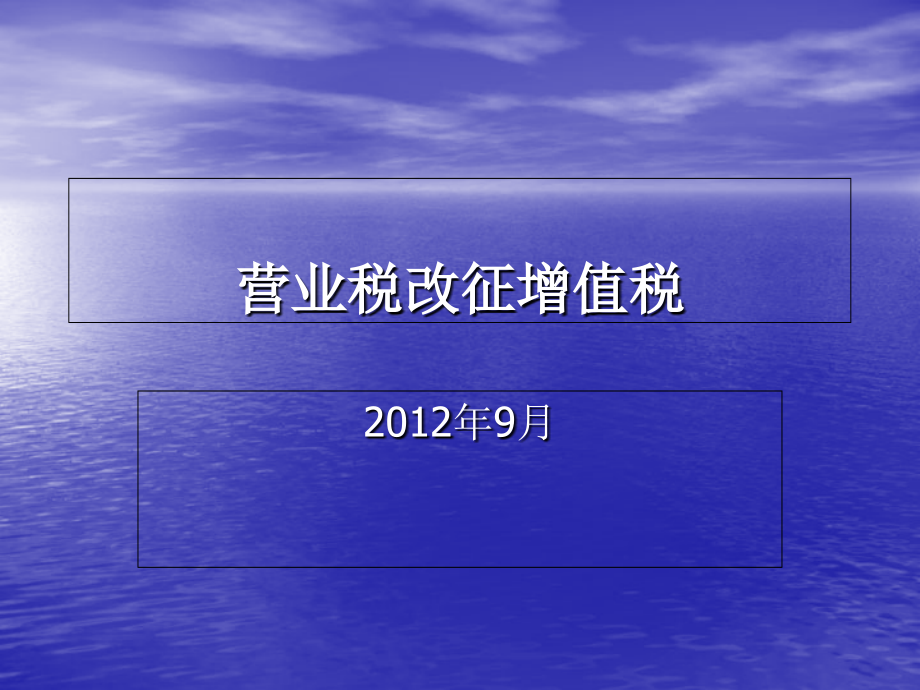 营业税改征增值税

2012年9月